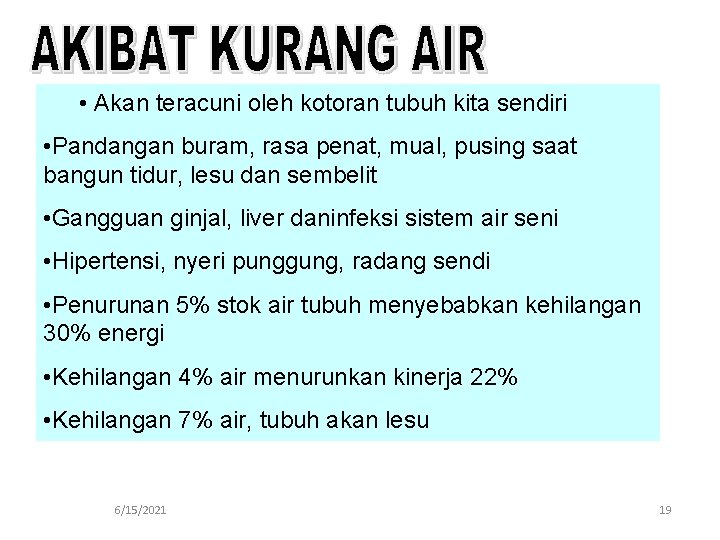 AKIBAT KURANG AIR

• Akan teracuni oleh kotoran tubuh kita sendiri

•Pandangan buram, rasa penat, mual, pusing saat bangun tidur, lesu dan sembelit

•Gangguan ginjal, liver daninfeksi sistem air seni

•Hipertensi, nyeri punggung, radang sendi

•Penurunan 5% stok air tubuh menyebabkan kehilangan 30% energi

•Kehilangan 4% air menurunkan kinerja 22%

•Kehilangan 7% air, tubuh akan lesu

6/15/2021

19